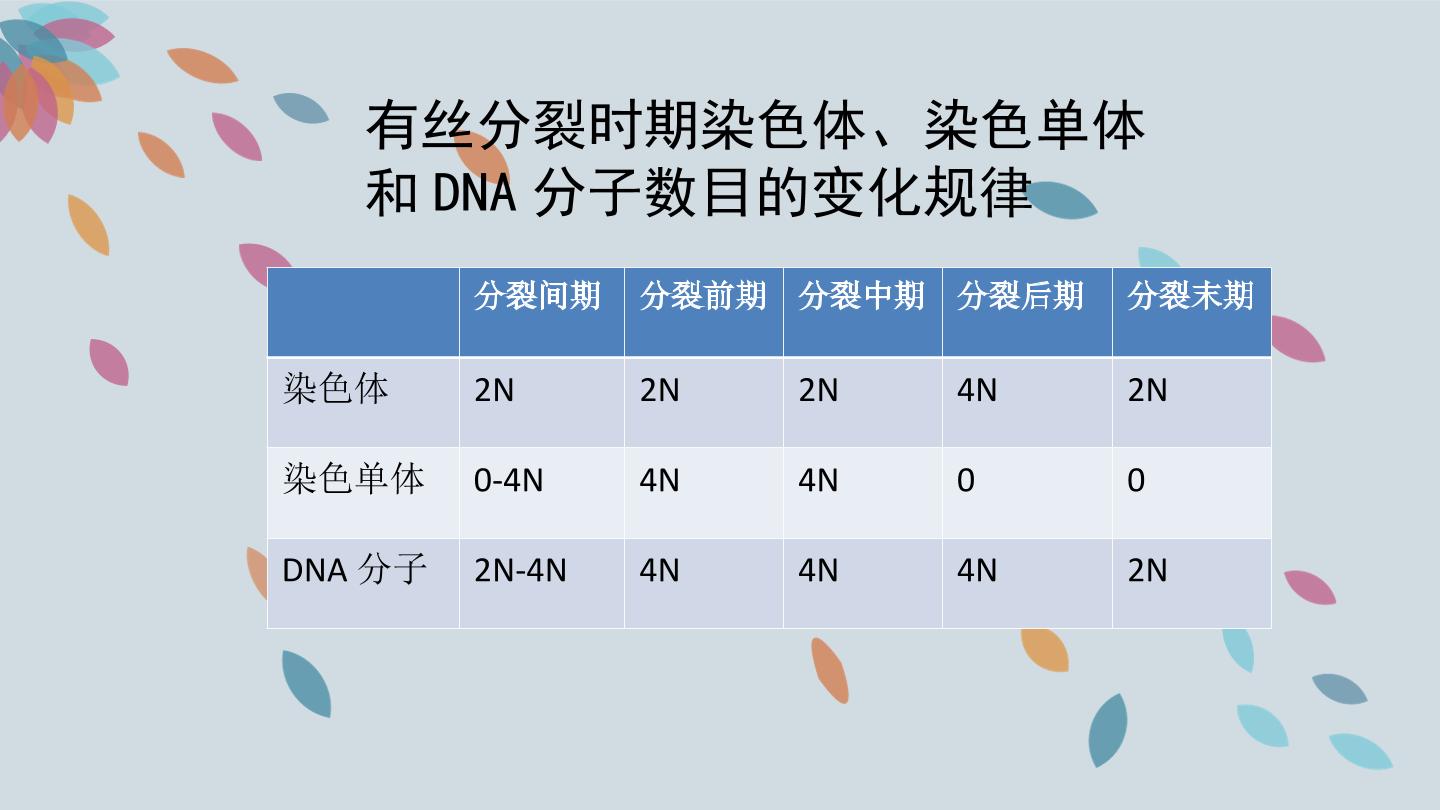 有丝分裂时期染色体、染色单体和 DNA 分子数目的变化规律

| | 分裂间期 | 分裂前期 | 分裂中期 | 分裂后期 | 分裂末期 |
|---|---|---|---|---|---|
| 染色体 | 2N | 2N | 2N | 4N | 2N |
| 染色单体 | 0-4N | 4N | 4N | 0 | 0 |
| DNA 分子 | 2N-4N | 4N | 4N | 4N | 2N |